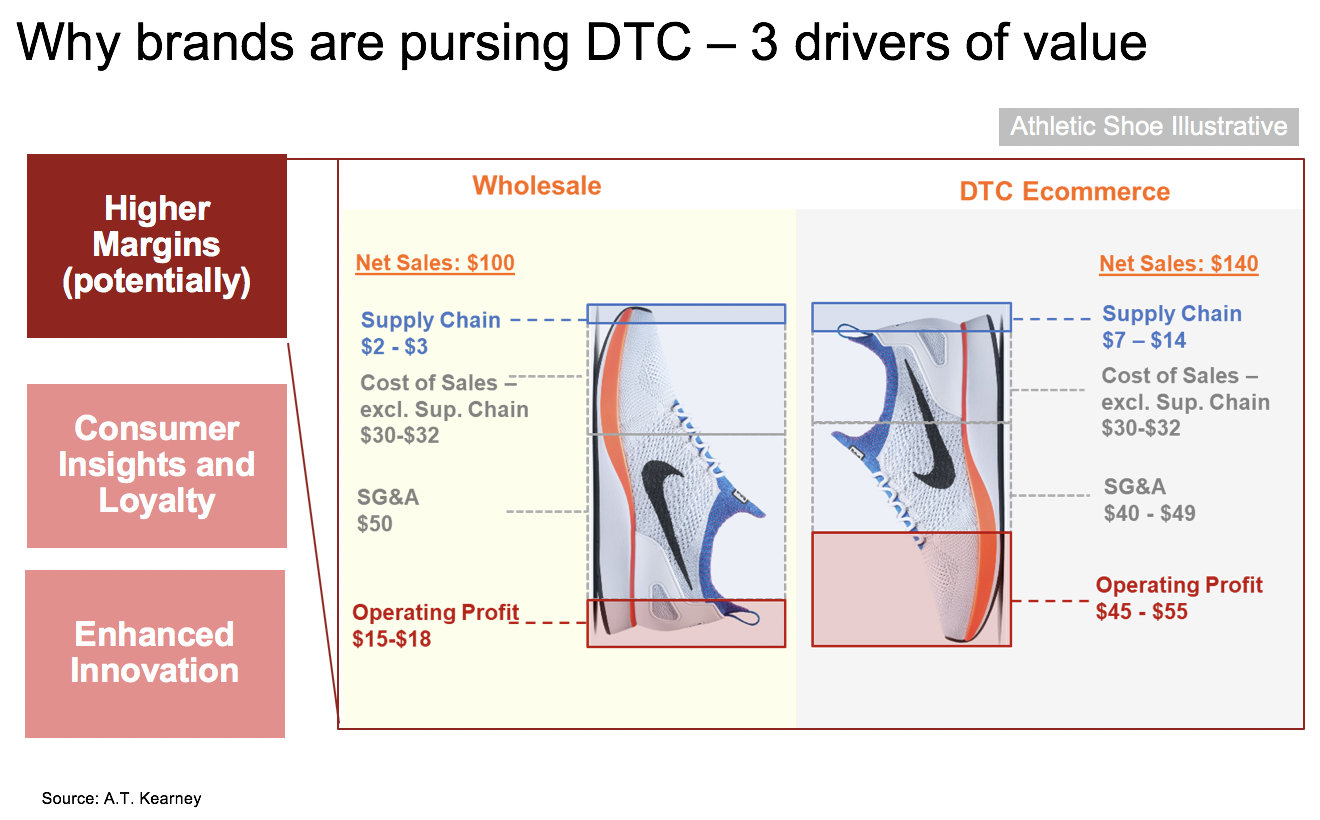 Why brands are pursing DTC – 3 drivers of value

Athletic Shoe Illustrative

Higher Margins (potentially)

Consumer Insights and Loyalty

Enhanced Innovation

Wholesale

Net Sales: $100

Supply Chain $2 - $3

Cost of Sales – excl. Sup. Chain $30-$32

SG&A $50

Operating Profit $15-$18

DTC Ecommerce

Net Sales: $140

Supply Chain $7 – $14

Cost of Sales – excl. Sup. Chain $30-$32

SG&A $40 - $49

Operating Profit $45 - $55

Source: A.T. Kearney